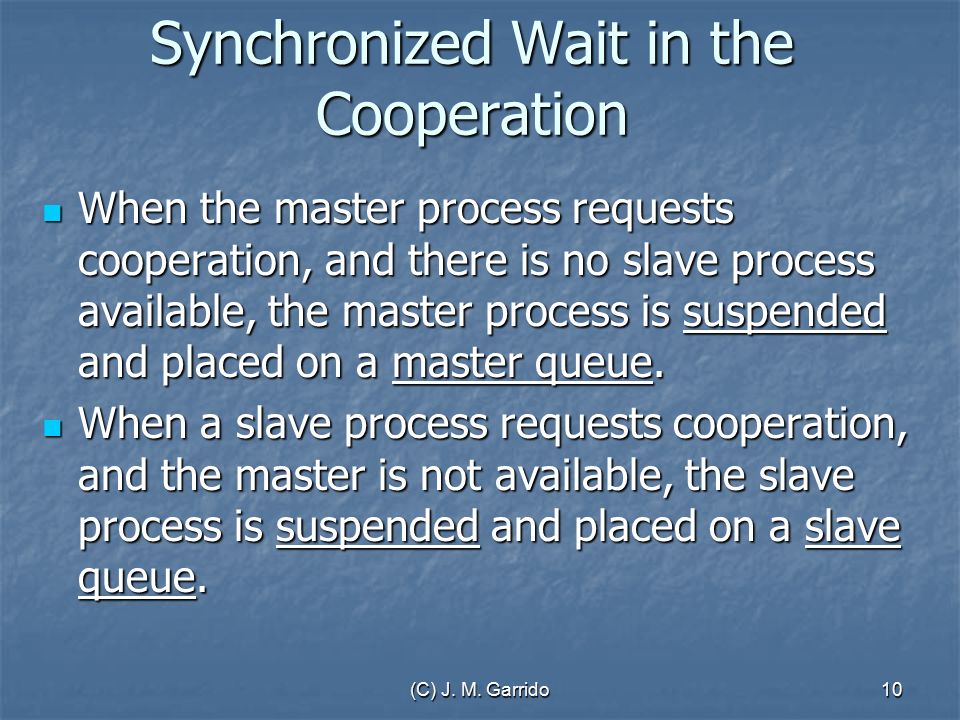 Synchronized Wait in the Cooperation

When the master process requests cooperation, and there is no slave process available, the master process is suspended and placed on a master queue.

When a slave process requests cooperation, and the master is not available, the slave process is suspended and placed on a slave queue.

(C) J. M. Garrido

10